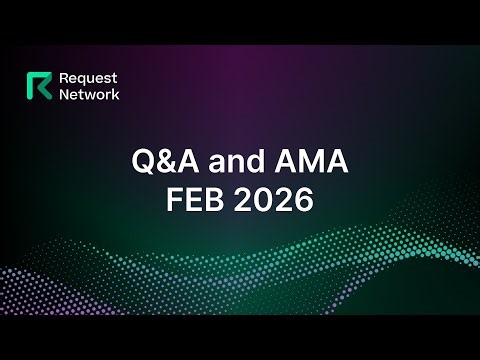 Request Network

Q&A and AMA
FEB 2026